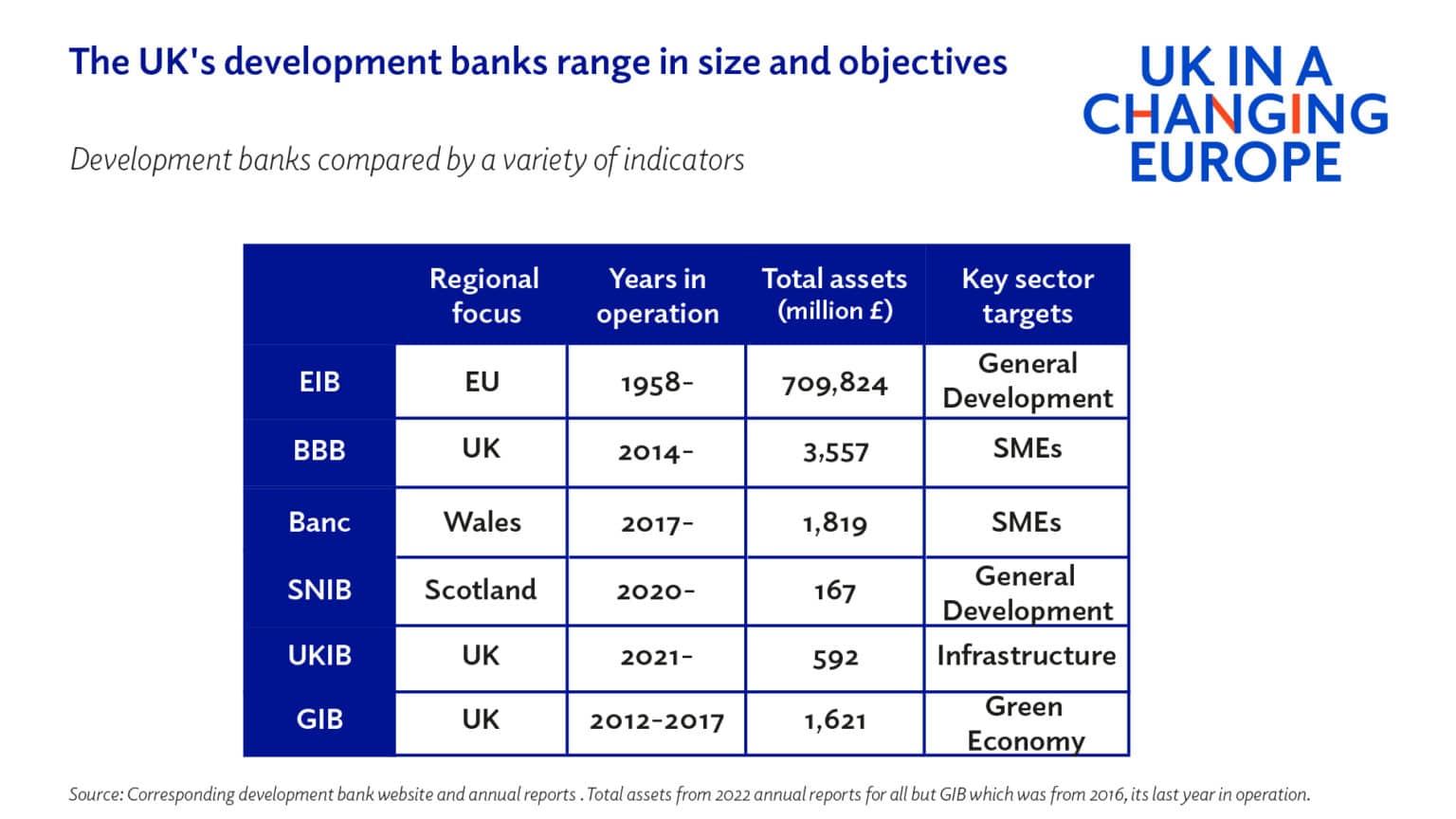 The UK's development banks range in size and objectives

UK IN A CHANGING EUROPE

Development banks compared by a variety of indicators

| | Regional focus | Years in operation | Total assets (million £) | Key sector targets |
|---|---|---|---|---|
| EIB | EU | 1958- | 709,824 | General Development |
| BBB | UK | 2014- | 3,557 | SMEs |
| Banc | Wales | 2017- | 1,819 | SMEs |
| SNIB | Scotland | 2020- | 167 | General Development |
| UKIB | UK | 2021- | 592 | Infrastructure |
| GIB | UK | 2012-2017 | 1,621 | Green Economy |

Source: Corresponding development bank website and annual reports . Total assets from 2022 annual reports for all but GIB which was from 2016, its last year in operation.